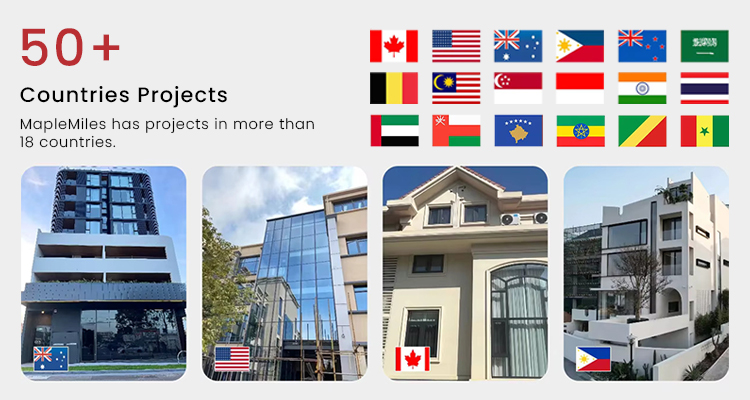 50+

Countries Projects

MapleMiles has projects in more than 18 countries.